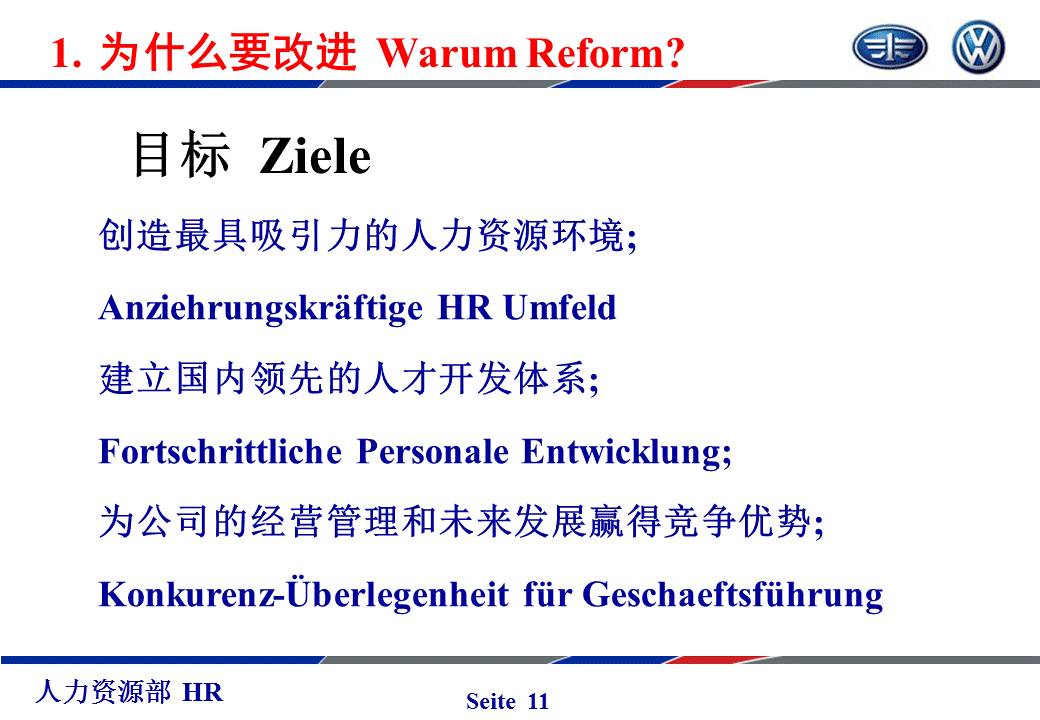 1. 为什么要改进 Warum Reform?

目标 Ziele

创造最具吸引力的人力资源环境;

Anziehrungskräftige HR Umfeld

建立国内领先的人才开发体系;

Fortschrittliche Personale Entwicklung;

为公司的经营管理和未来发展赢得竞争优势;

Konkurenz-Überlegenheit für Geschaeftsführung

人力资源部 HR

Seite 11